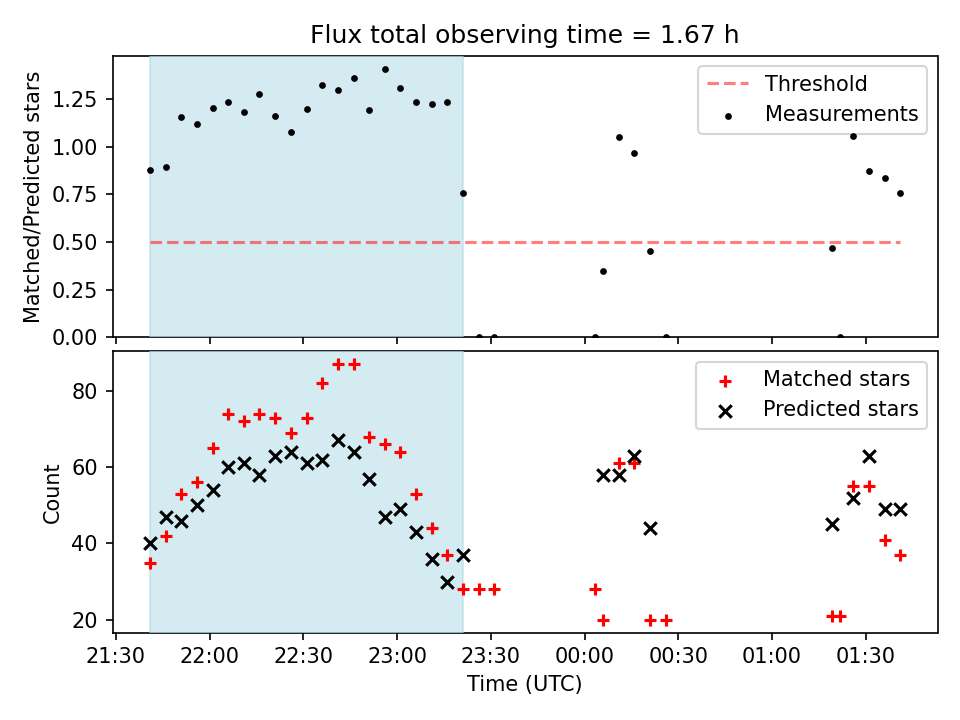 Flux total observing time = 1.67 h

Matched/Predicted stars

1.25
1.00
0.75
0.50
0.25
0.00

Threshold
Measurements

Count

80
60
40
20

Matched stars
Predicted stars

21:30
22:00
22:30
23:00
23:30
00:00
00:30
01:00
01:30

Time (UTC)